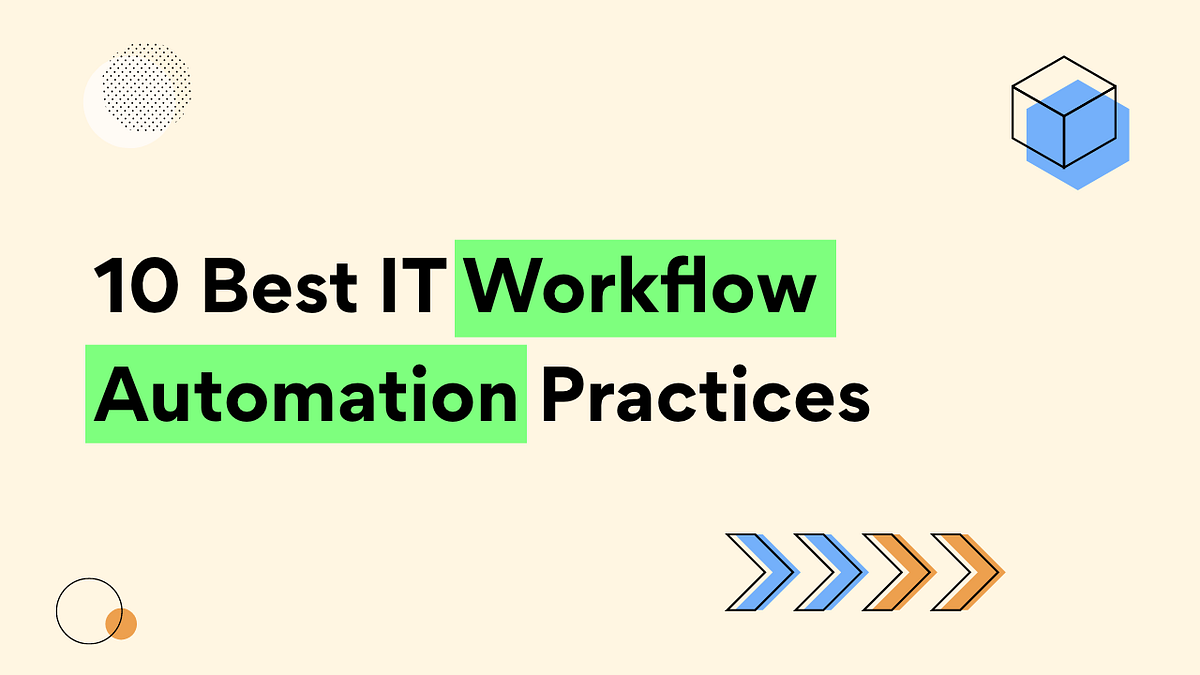 10 Best IT Workflow Automation Practices